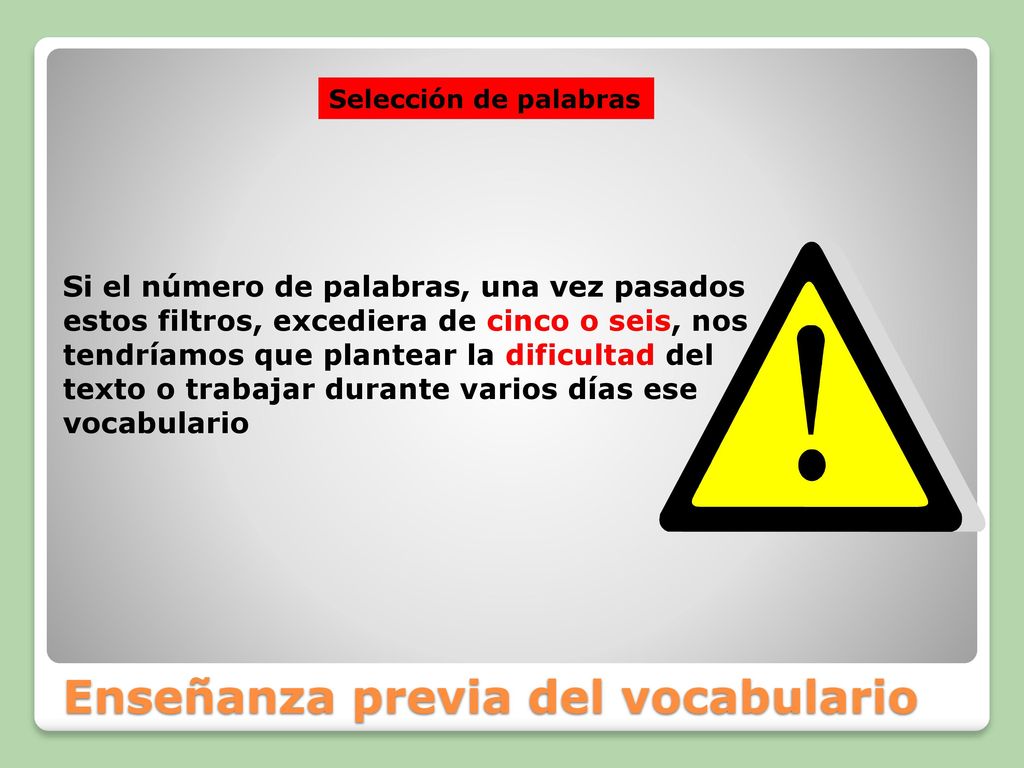 Selección de palabras

Si el número de palabras, una vez pasados estos filtros, excediera de cinco o seis, nos tendríamos que plantear la dificultad del texto o trabajar durante varios días ese vocabulario

!

Enseñanza previa del vocabulario